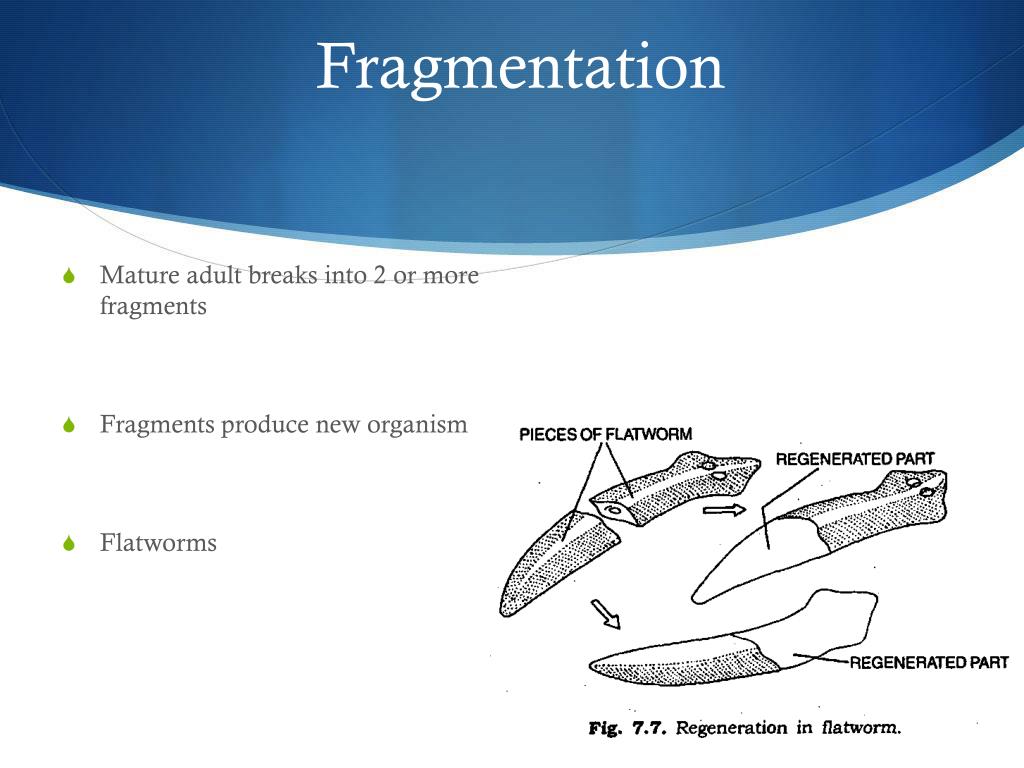 Fragmentation

Mature adult breaks into 2 or more fragments

Fragments produce new organism

Flatworms

PIECES OF FLATWORM

REGENERATED PART

REGENERATED PART

Fig. 7.7. Regeneration in flatworm.